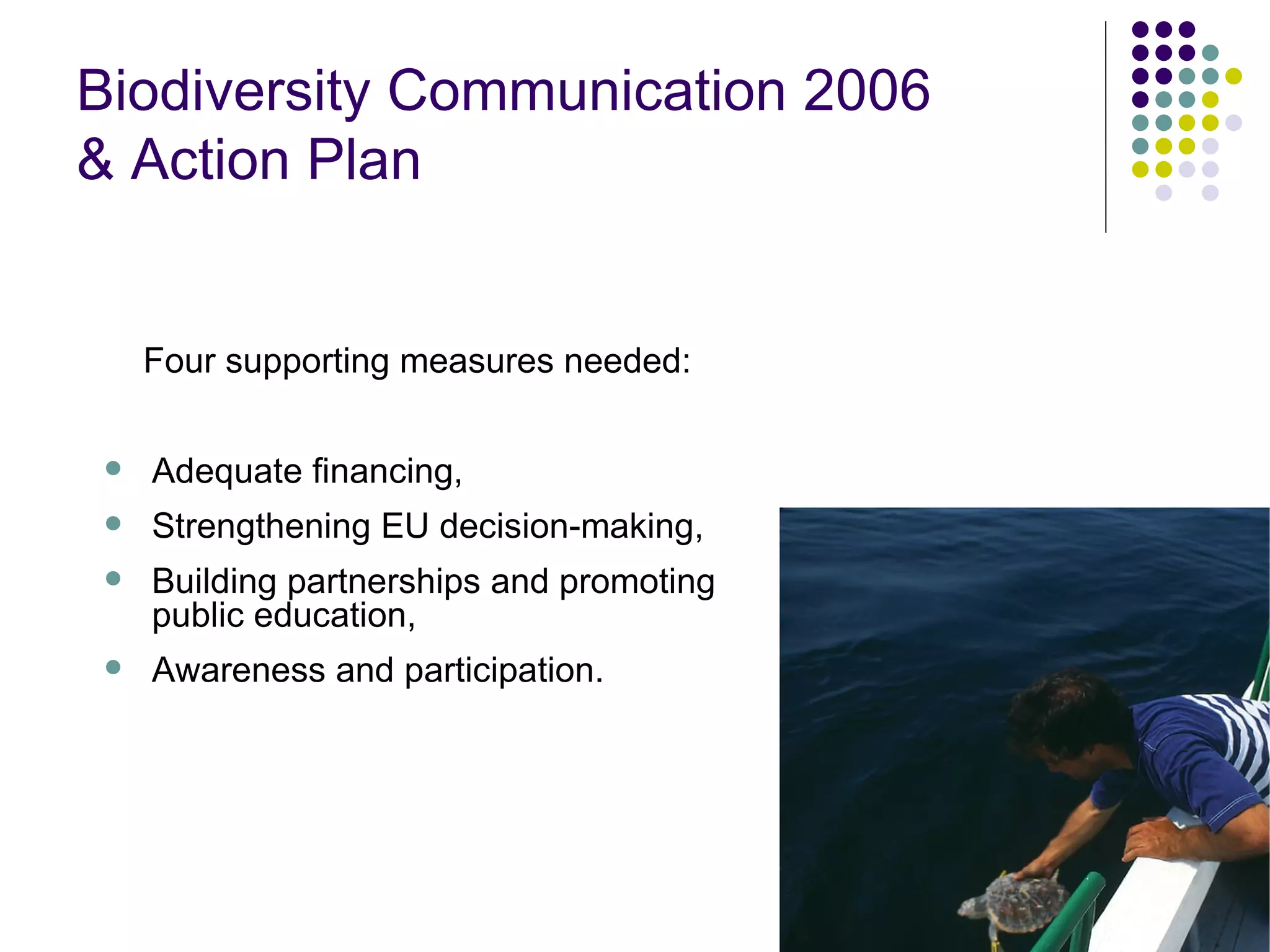 Biodiversity Communication 2006 & Action Plan

Four supporting measures needed:

- Adequate financing,
- Strengthening EU decision-making,
- Building partnerships and promoting public education,
- Awareness and participation.